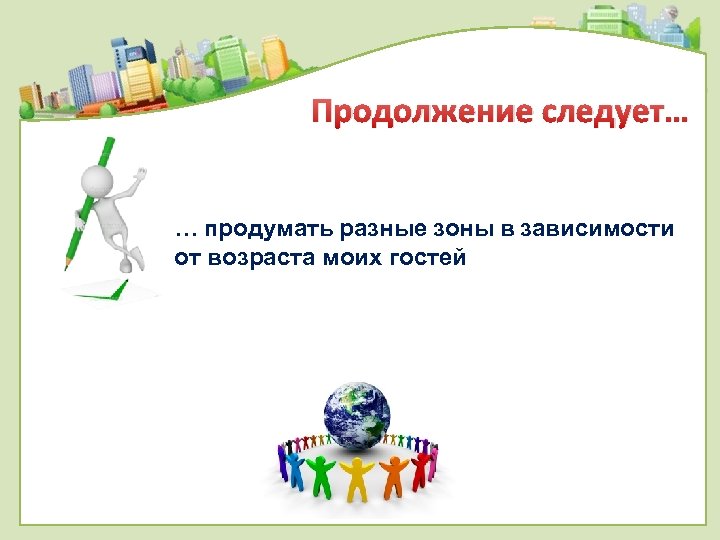 Продолжение следует…

… продумать разные зоны в зависимости от возраста моих гостей